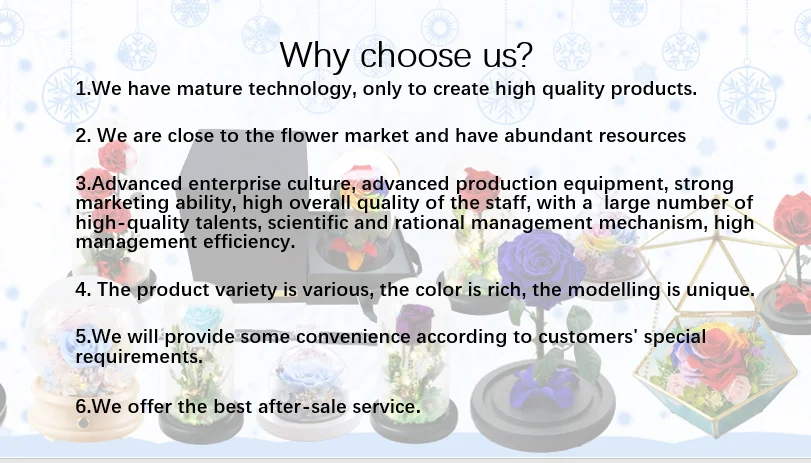 Why choose us?

1.We have mature technology, only to create high quality products.

2. We are close to the flower market and have abundant resources

3.Advanced enterprise culture, advanced production equipment, strong marketing ability, high overall quality of the staff, with a large number of high-quality talents, scientific and rational management mechanism, high management efficiency.

4. The product variety is various, the color is rich, the modelling is unique.

5.We will provide some convenience according to customers' special requirements.

6.We offer the best after-sale service.